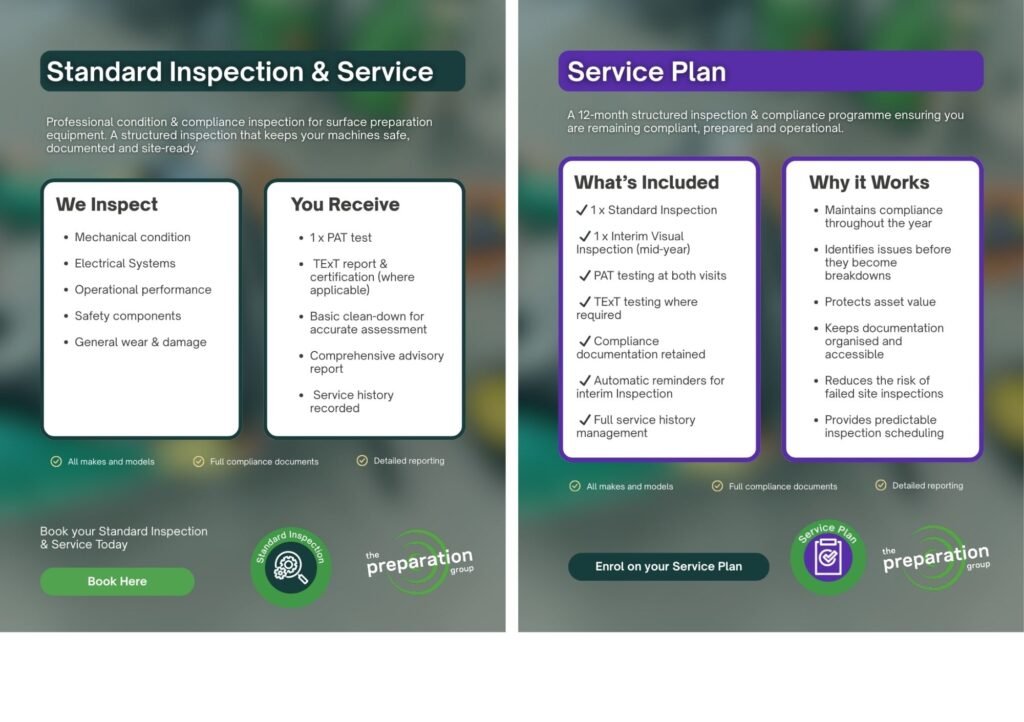 Standard Inspection & Service

Professional condition & compliance inspection for surface preparation equipment. A structured inspection that keeps your machines safe, documented and site-ready.

We Inspect

- Mechanical condition
- Electrical Systems
- Operational performance
- Safety components
- General wear & damage

You Receive

- 1 x PAT test
- TExT report & certification (where applicable)
- Basic clean-down for accurate assessment
- Comprehensive advisory report
- Service history recorded

All makes and models
Full compliance documents
Detailed reporting

Book your Standard Inspection & Service Today

Book Here

Standard Inspection

the preparation group

Service Plan

A 12-month structured inspection & compliance programme ensuring you are remaining compliant, prepared and operational.

What's Included

✓ 1 x Standard Inspection
✓ 1 x Interim Visual Inspection (mid-year)
✓ PAT testing at both visits
✓ TExT testing where required
✓ Compliance documentation retained
✓ Automatic reminders for interim Inspection
✓ Full service history management

Why it Works

- Maintains compliance throughout the year
- Identifies issues before they become breakdowns
- Protects asset value
- Keeps documentation organised and accessible
- Reduces the risk of failed site inspections
- Provides predictable inspection scheduling

All makes and models
Full compliance documents
Detailed reporting

Enrol on your Service Plan

Service Plan

the preparation group